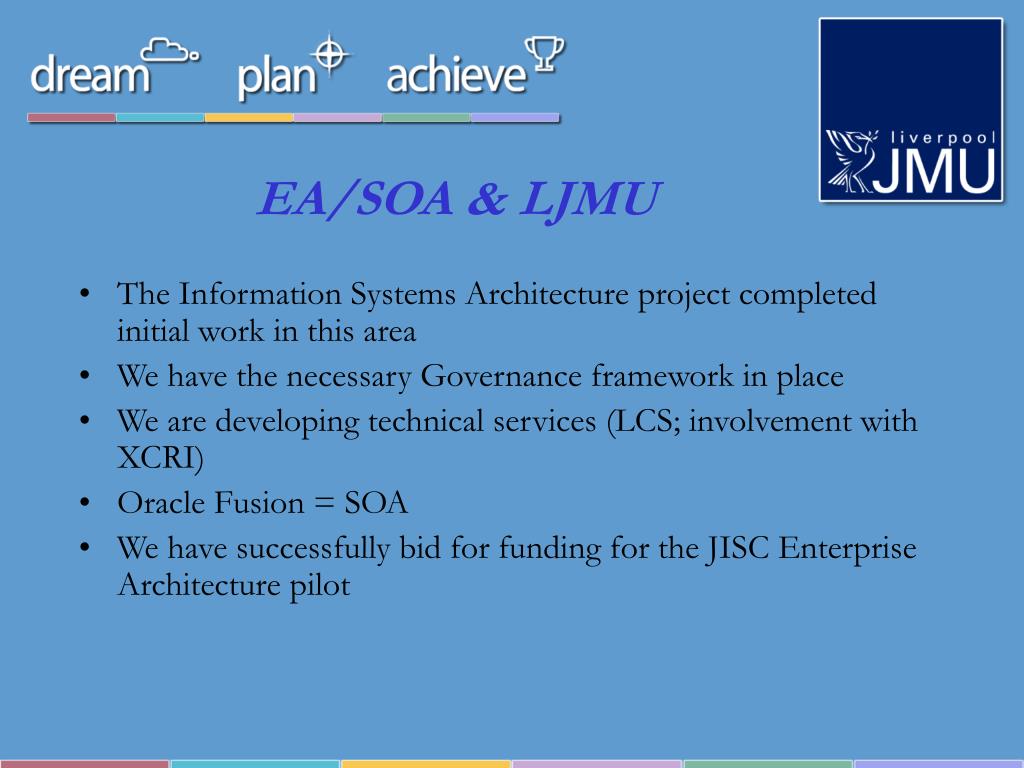 dream plan achieve

liverpool JMU

EA/SOA & LJMU

• The Information Systems Architecture project completed initial work in this area
• We have the necessary Governance framework in place
• We are developing technical services (LCS; involvement with XCRI)
• Oracle Fusion = SOA
• We have successfully bid for funding for the JISC Enterprise Architecture pilot